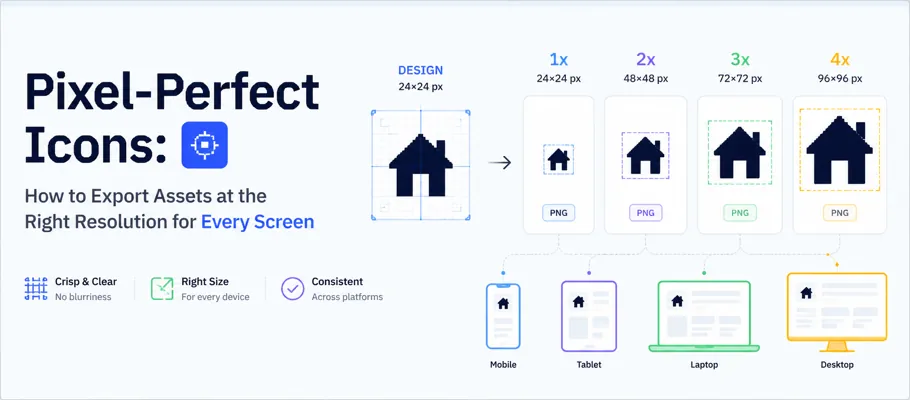 Pixel-Perfect Icons:

How to Export Assets at the Right Resolution for Every Screen

Crisp & Clear
No blurriness

Right Size
For every device

Consistent
Across platforms

DESIGN
24×24 px

1x
24×24 px
PNG

2x
48×48 px
PNG

3x
72×72 px
PNG

4x
96×96 px
PNG

Mobile

Tablet

Laptop

Desktop